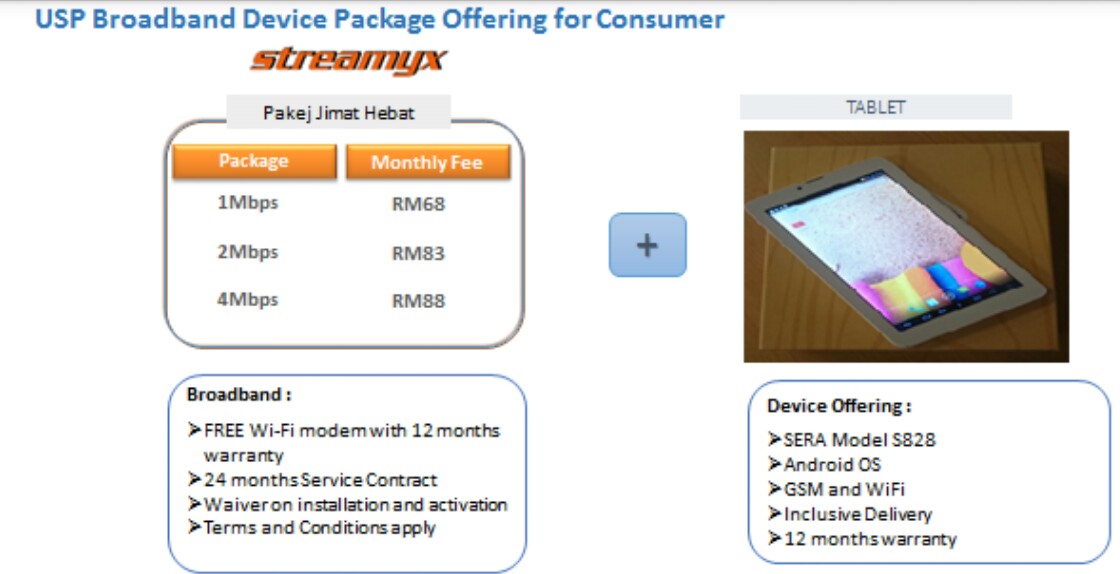 USP Broadband Device Package Offering for Consumer

streamyx

Pakej Jimat Hebat

| Package | Monthly Fee |
|---|---|
| 1Mbps | RM68 |
| 2Mbps | RM83 |
| 4Mbps | RM88 |

+

TABLET

Broadband :
➢FREE Wi-Fi modem with 12 months warranty
➢24 months Service Contract
➢Waiver on installation and activation
➢Terms and Conditions apply

Device Offering :
➢SERA Model S828
➢Android OS
➢GSM and WiFi
➢Inclusive Delivery
➢12 months warranty